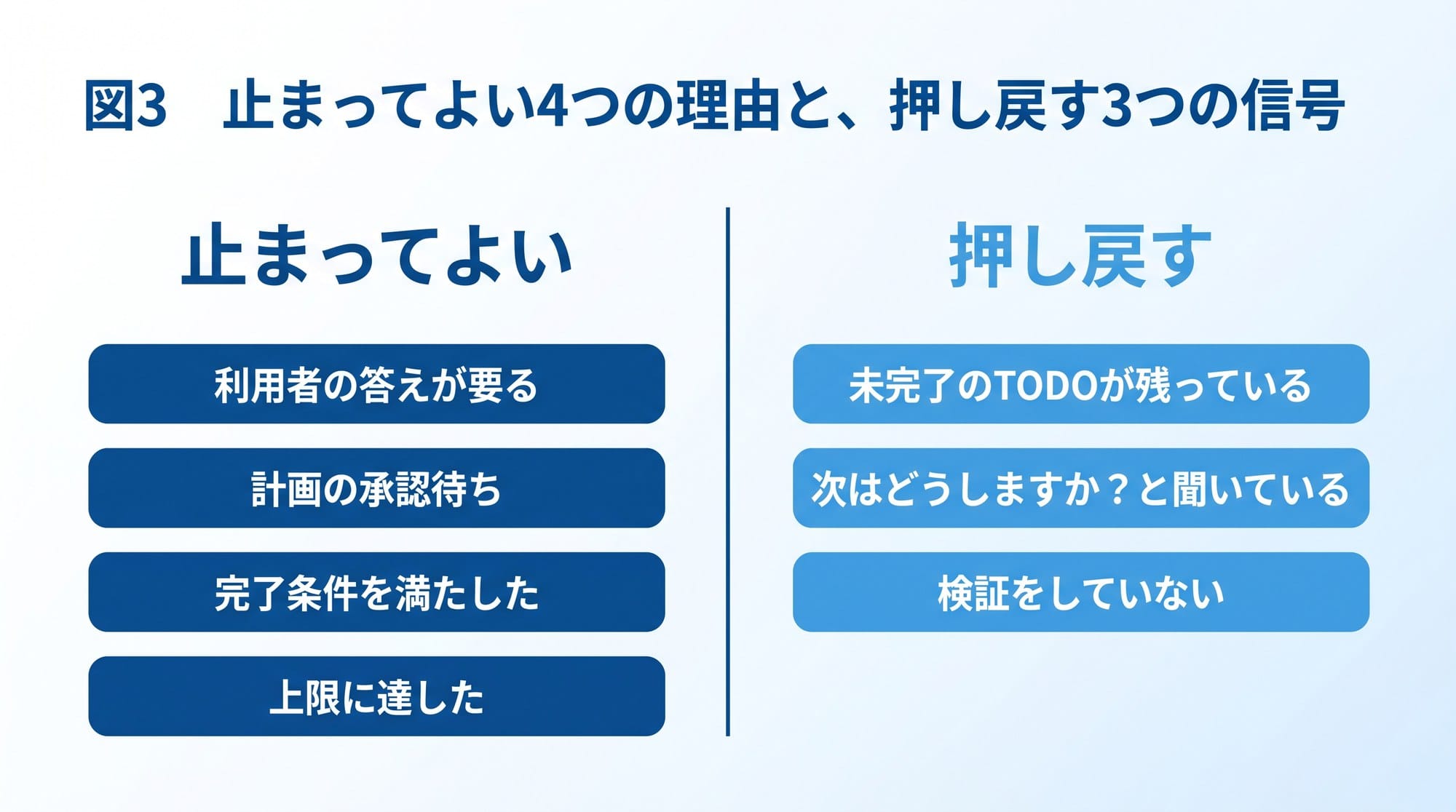 図3　止まってよい4つの理由と、押し戻す3つの信号

止まってよい

利用者の答えが要る

計画の承認待ち

完了条件を満たした

上限に達した

押し戻す

未完了のTODOが残っている

次はどうしますか？と聞いている

検証をしていない